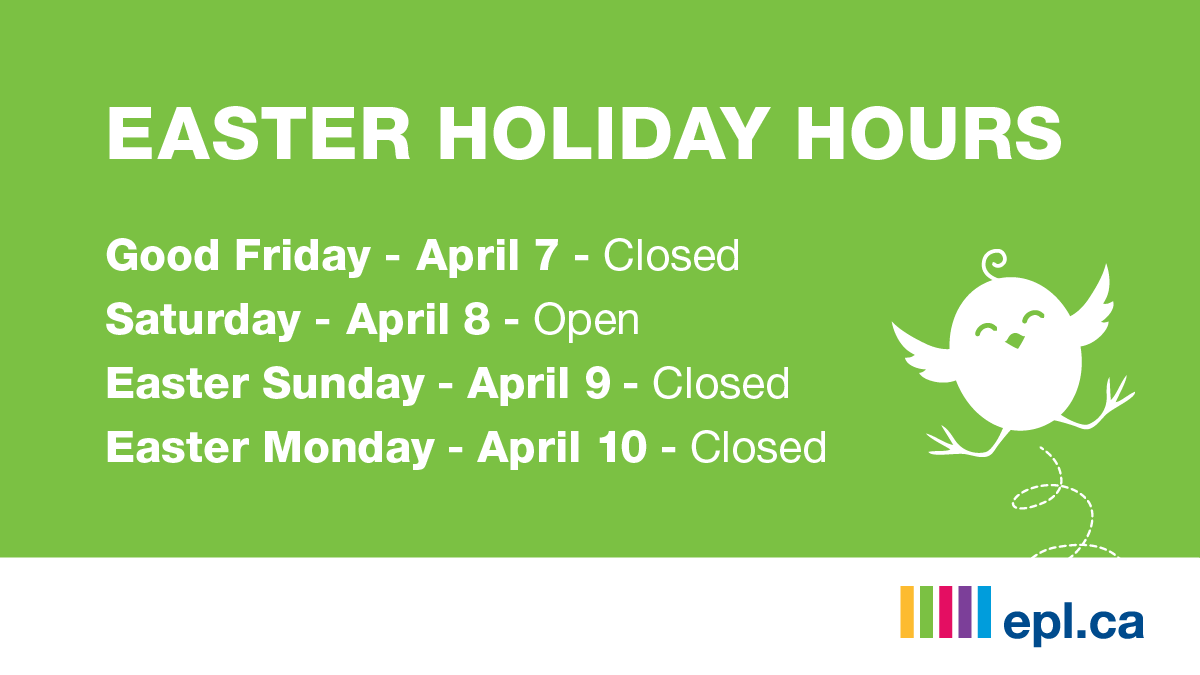 EASTER HOLIDAY HOURS

Good Friday - April 7 - Closed
Saturday - April 8 - Open
Easter Sunday - April 9 - Closed
Easter Monday - April 10 - Closed

epl.ca